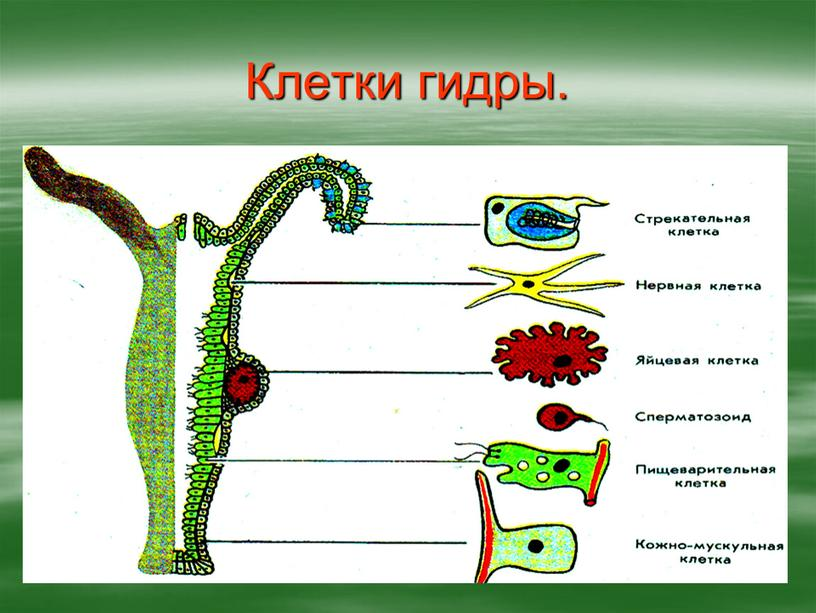 Клетки гидры.

Стрекательная клетка

Нервная клетка

Яйцевая клетка

Сперматозоид

Пищеварительная клетка

Кожно-мускульная клетка